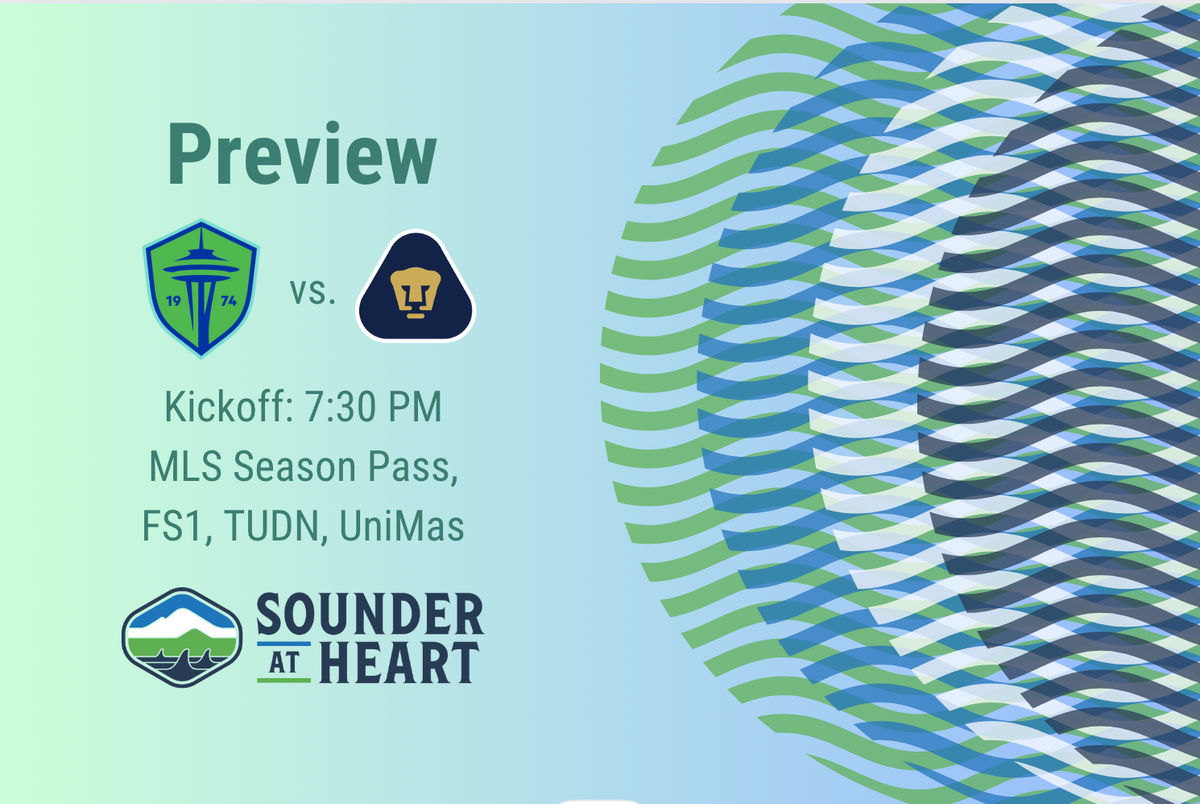 Preview

19 74

vs.

Kickoff: 7:30 PM
MLS Season Pass,
FS1, TUDN, UniMas

SOUNDER AT HEART